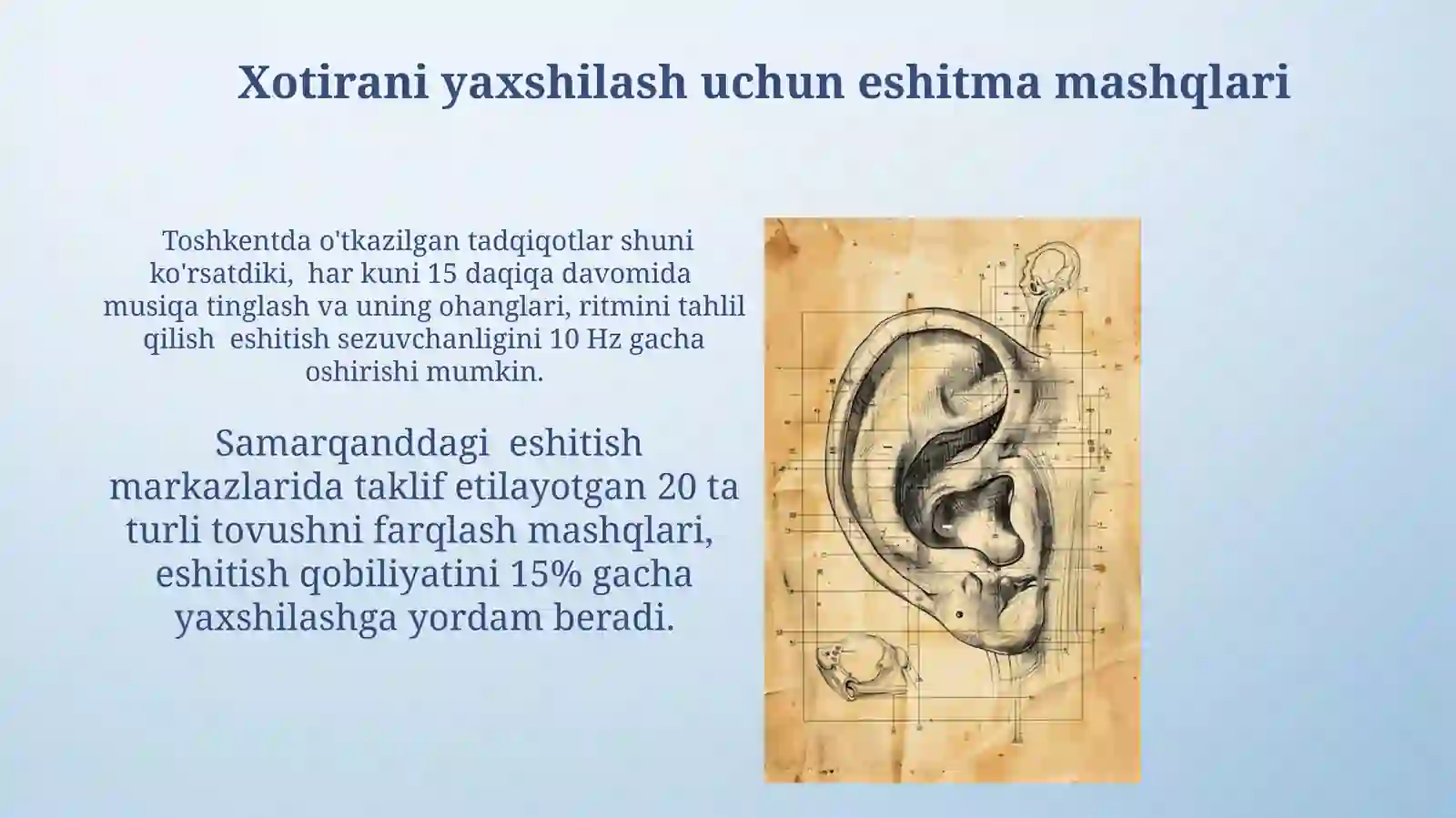 Xotirani yaxshilash uchun eshitma mashqlari

Toshkentda o'tkazilgan tadqiqotlar shuni ko'rsatdiki, har kuni 15 daqiqa davomida musiqa tinglash va uning ohanglari, ritmini tahlil qilish eshitish sezuvchanligini 10 Hz gacha oshirishi mumkin.

Samarqanddagi eshitish markazlarida taklif etilayotgan 20 ta turli tovushni farqlash mashqlari, eshitish qobiliyatini 15% gacha yaxshilashga yordam beradi.